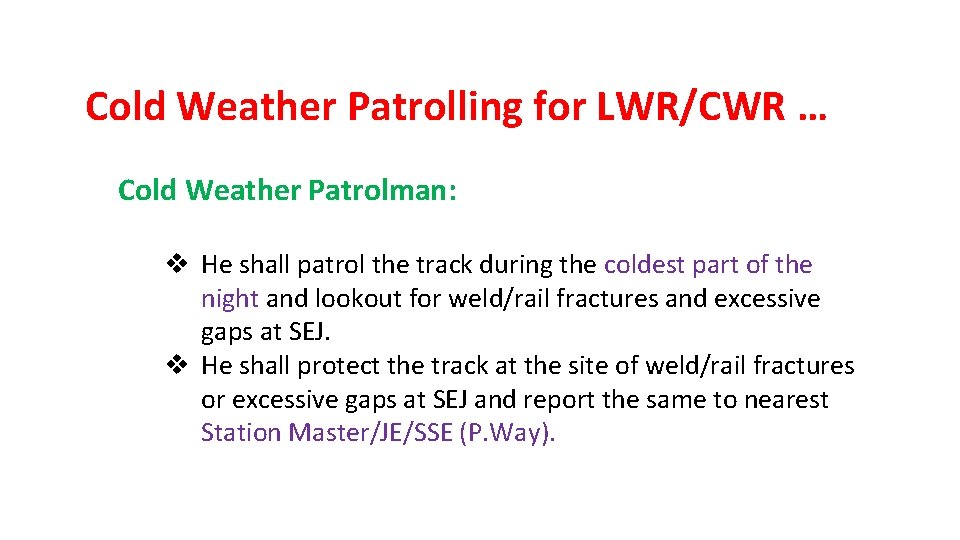 Cold Weather Patrolling for LWR/CWR …

Cold Weather Patrolman:

❖ He shall patrol the track during the coldest part of the night and lookout for weld/rail fractures and excessive gaps at SEJ.
❖ He shall protect the track at the site of weld/rail fractures or excessive gaps at SEJ and report the same to nearest Station Master/JE/SSE (P.Way).